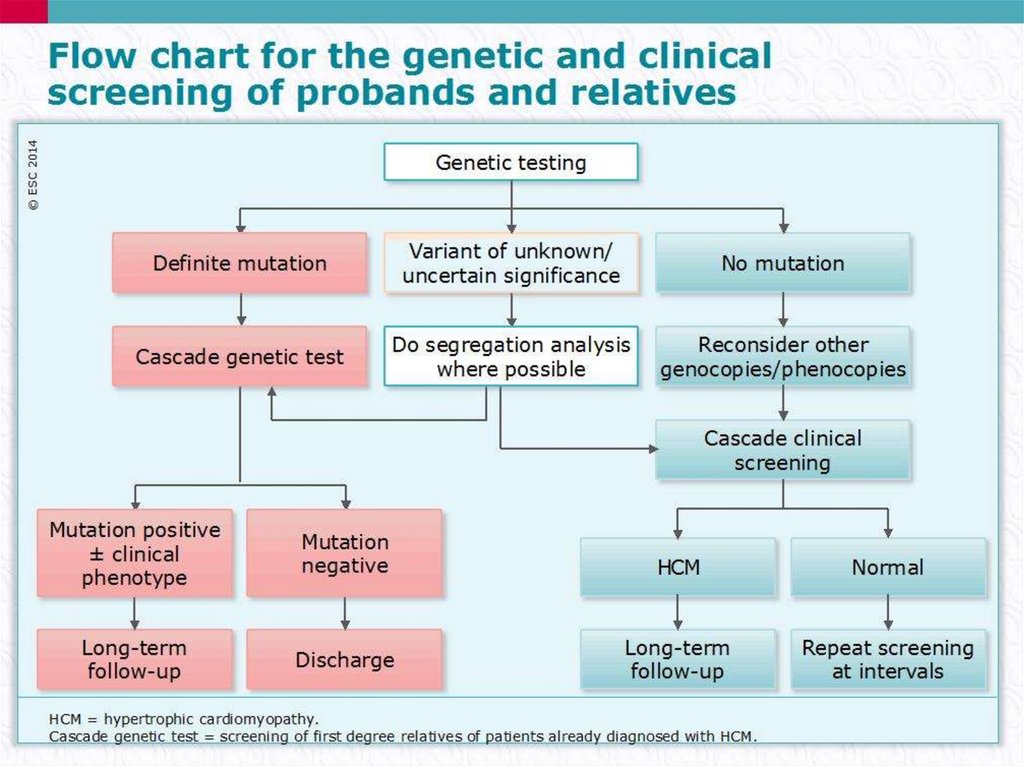 Flow chart for the genetic and clinical screening of probands and relatives

© ESC 2014

Genetic testing

Definite mutation

Variant of unknown/ uncertain significance

No mutation

Cascade genetic test

Do segregation analysis where possible

Reconsider other genocopies/phenocopies

Cascade clinical screening

Mutation positive ± clinical phenotype

Mutation negative

HCM

Normal

Long-term follow-up

Discharge

Long-term follow-up

Repeat screening at intervals

HCM = hypertrophic cardiomyopathy.
Cascade genetic test = screening of first degree relatives of patients already diagnosed with HCM.